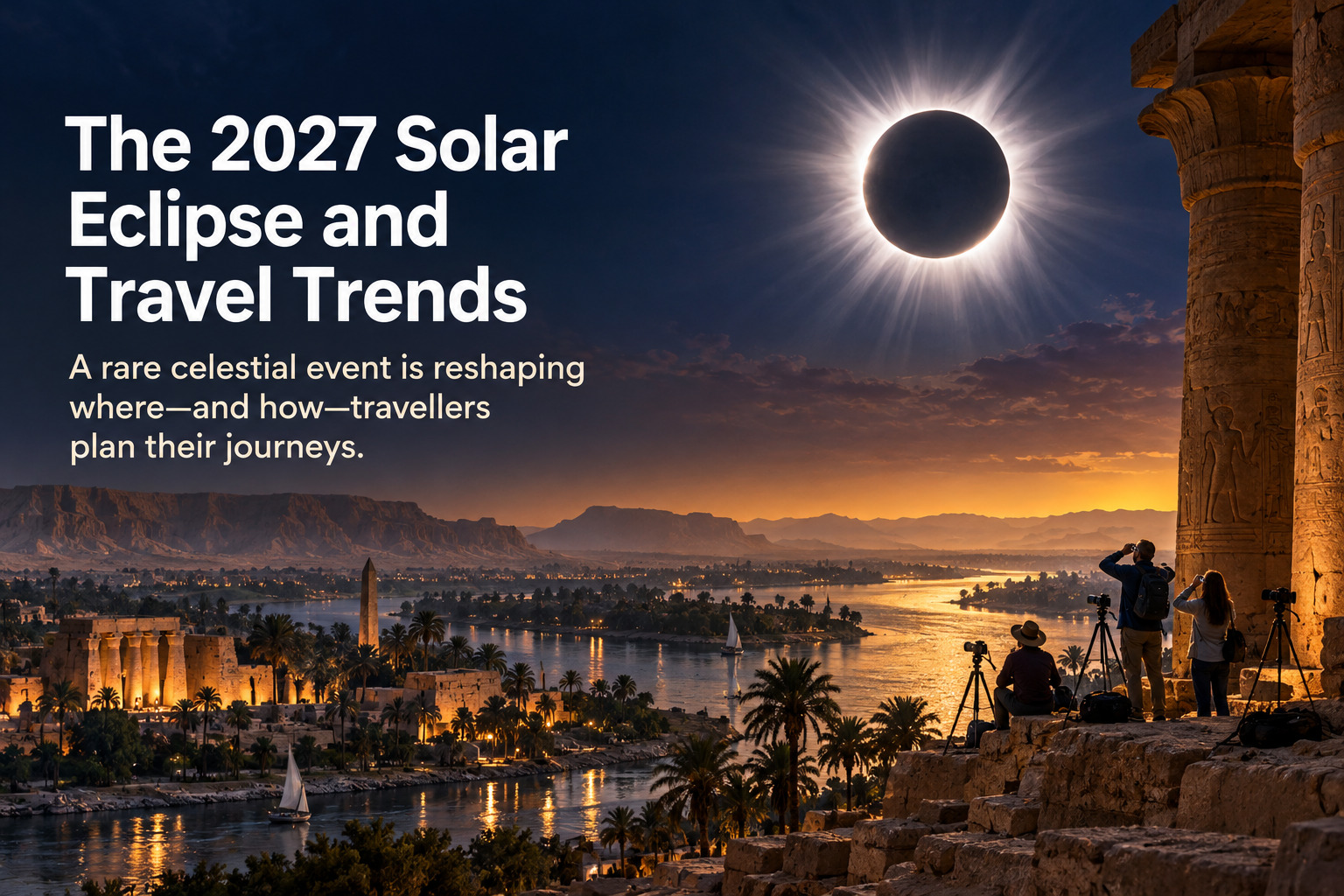 The 2027 Solar Eclipse and Travel Trends

A rare celestial event is reshaping where—and how—travellers plan their journeys.